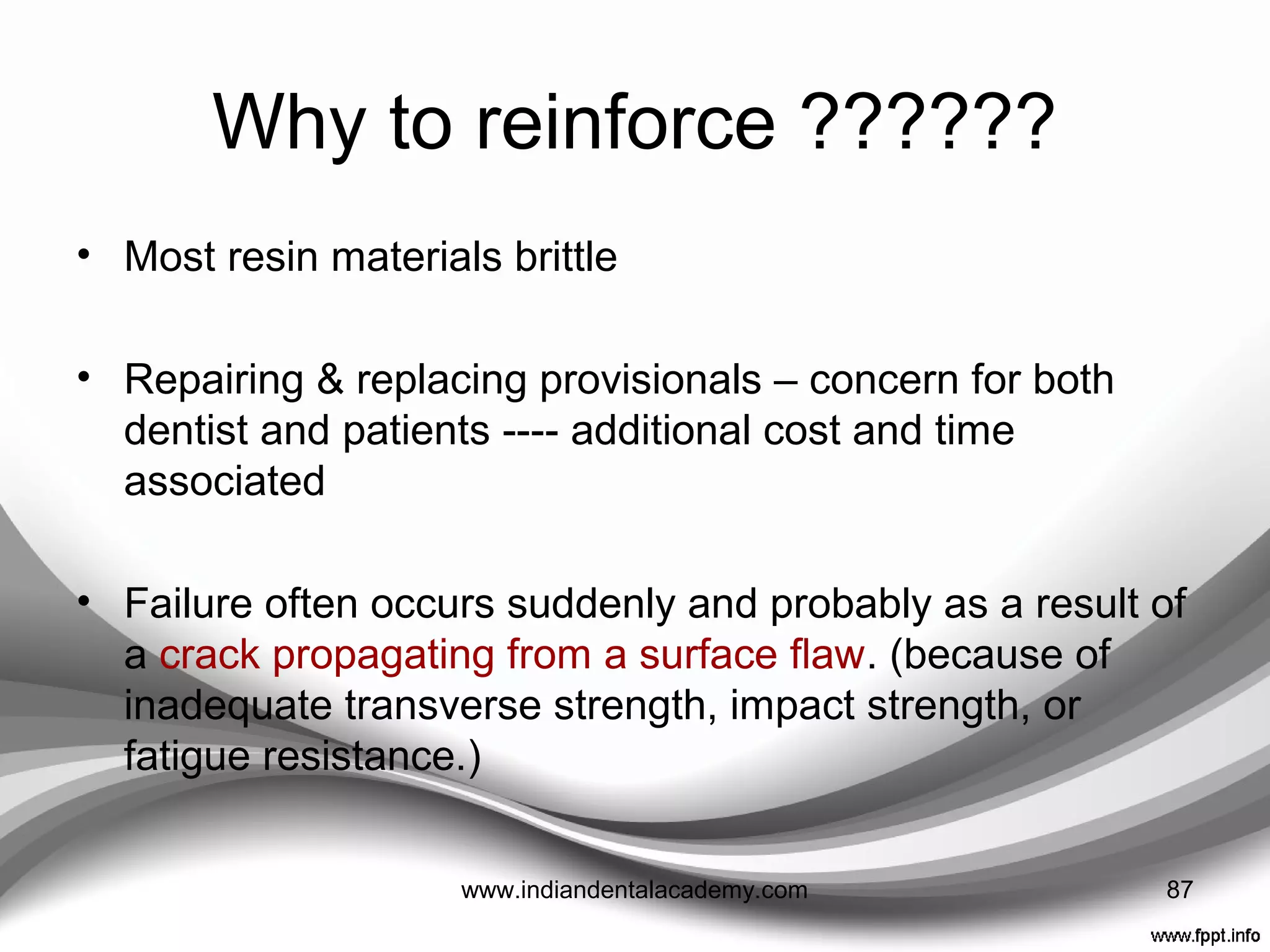 Why to reinforce ??????

• Most resin materials brittle

• Repairing & replacing provisionals – concern for both dentist and patients ---- additional cost and time associated

• Failure often occurs suddenly and probably as a result of a crack propagating from a surface flaw. (because of inadequate transverse strength, impact strength, or fatigue resistance.)

www.indiandentalacademy.com

87

www.fppt.info